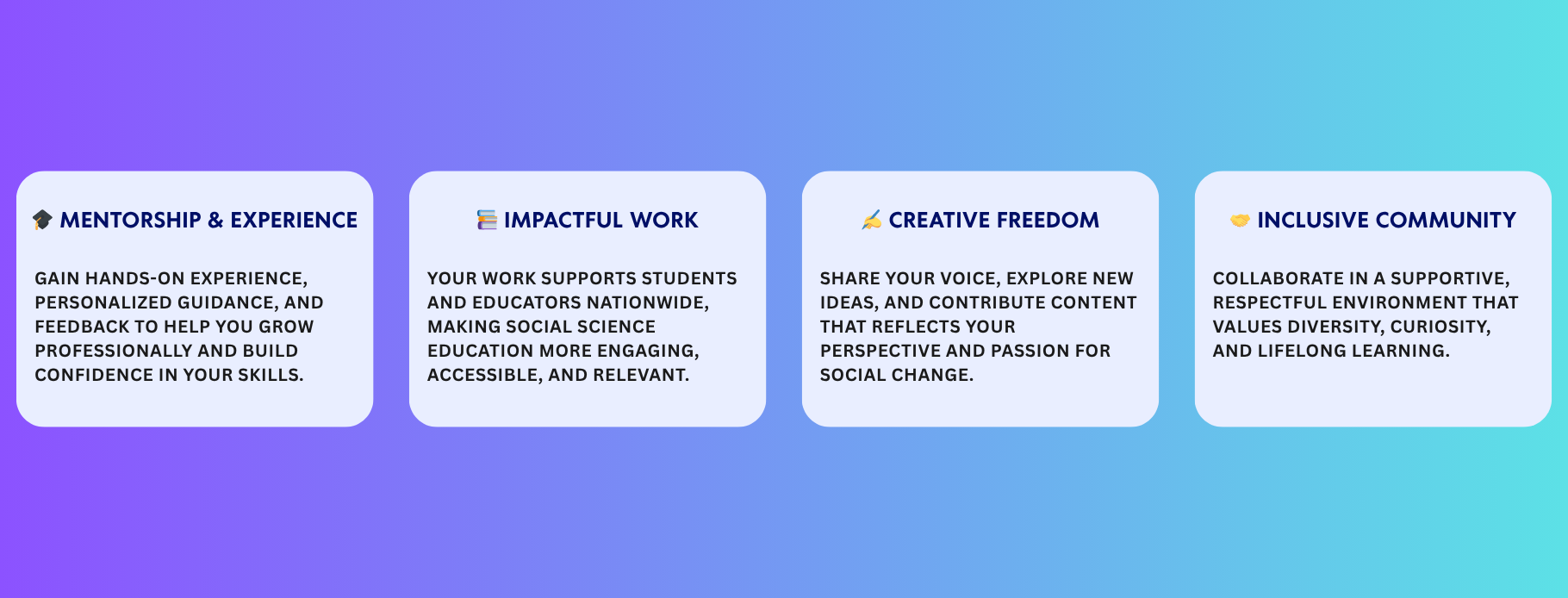 🎓 MENTORSHIP & EXPERIENCE

GAIN HANDS-ON EXPERIENCE, PERSONALIZED GUIDANCE, AND FEEDBACK TO HELP YOU GROW PROFESSIONALLY AND BUILD CONFIDENCE IN YOUR SKILLS.

📚 IMPACTFUL WORK

YOUR WORK SUPPORTS STUDENTS AND EDUCATORS NATIONWIDE, MAKING SOCIAL SCIENCE EDUCATION MORE ENGAGING, ACCESSIBLE, AND RELEVANT.

✍️ CREATIVE FREEDOM

SHARE YOUR VOICE, EXPLORE NEW IDEAS, AND CONTRIBUTE CONTENT THAT REFLECTS YOUR PERSPECTIVE AND PASSION FOR SOCIAL CHANGE.

🤝 INCLUSIVE COMMUNITY

COLLABORATE IN A SUPPORTIVE, RESPECTFUL ENVIRONMENT THAT VALUES DIVERSITY, CURIOSITY, AND LIFELONG LEARNING.